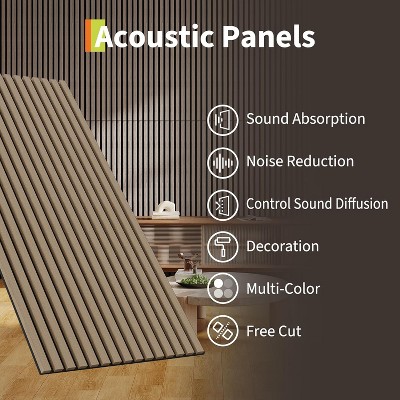 Acoustic Panels

Sound Absorption

Noise Reduction

Control Sound Diffusion

Decoration

Multi-Color

Free Cut